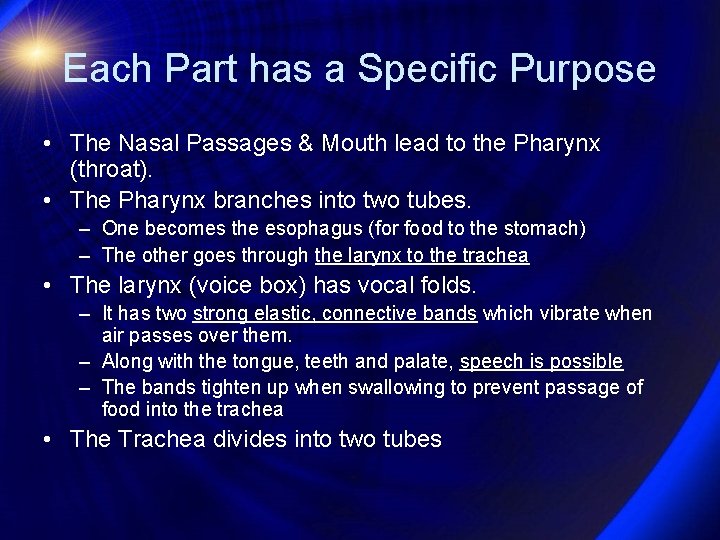 Each Part has a Specific Purpose

• The Nasal Passages & Mouth lead to the Pharynx (throat).
• The Pharynx branches into two tubes.
– One becomes the esophagus (for food to the stomach)
– The other goes through the larynx to the trachea
• The larynx (voice box) has vocal folds.
– It has two strong elastic, connective bands which vibrate when air passes over them.
– Along with the tongue, teeth and palate, speech is possible
– The bands tighten up when swallowing to prevent passage of food into the trachea
• The Trachea divides into two tubes